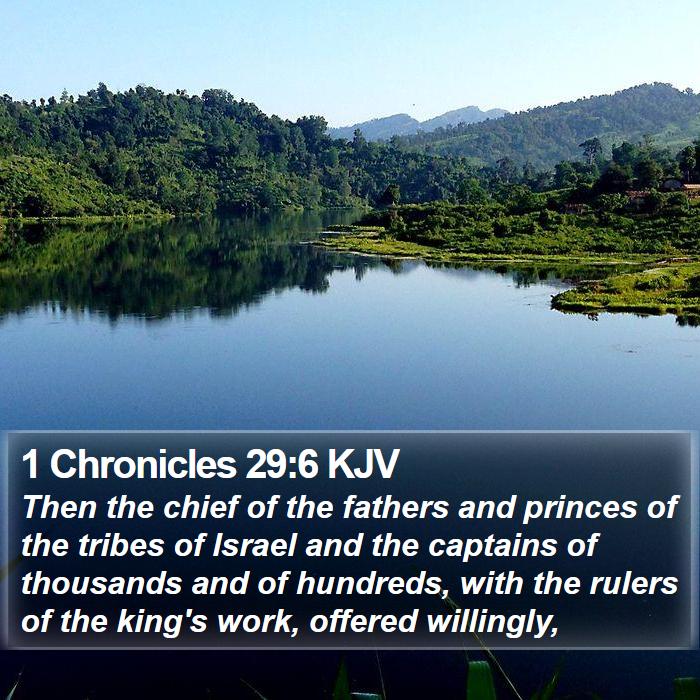 1 Chronicles 29:6 KJV

Then the chief of the fathers and princes of the tribes of Israel and the captains of thousands and of hundreds, with the rulers of the king's work, offered willingly,